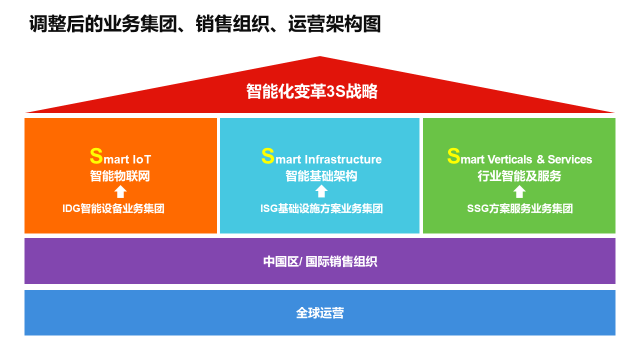 调整后的业务集团、销售组织、运营架构图

智能化变革3S战略

Smart IoT
智能物联网
IDG智能设备业务集团

Smart Infrastructure
智能基础架构
ISG基础设施方案业务集团

Smart Verticals & Services
行业智能及服务
SSG方案服务业务集团

中国区/ 国际销售组织

全球运营